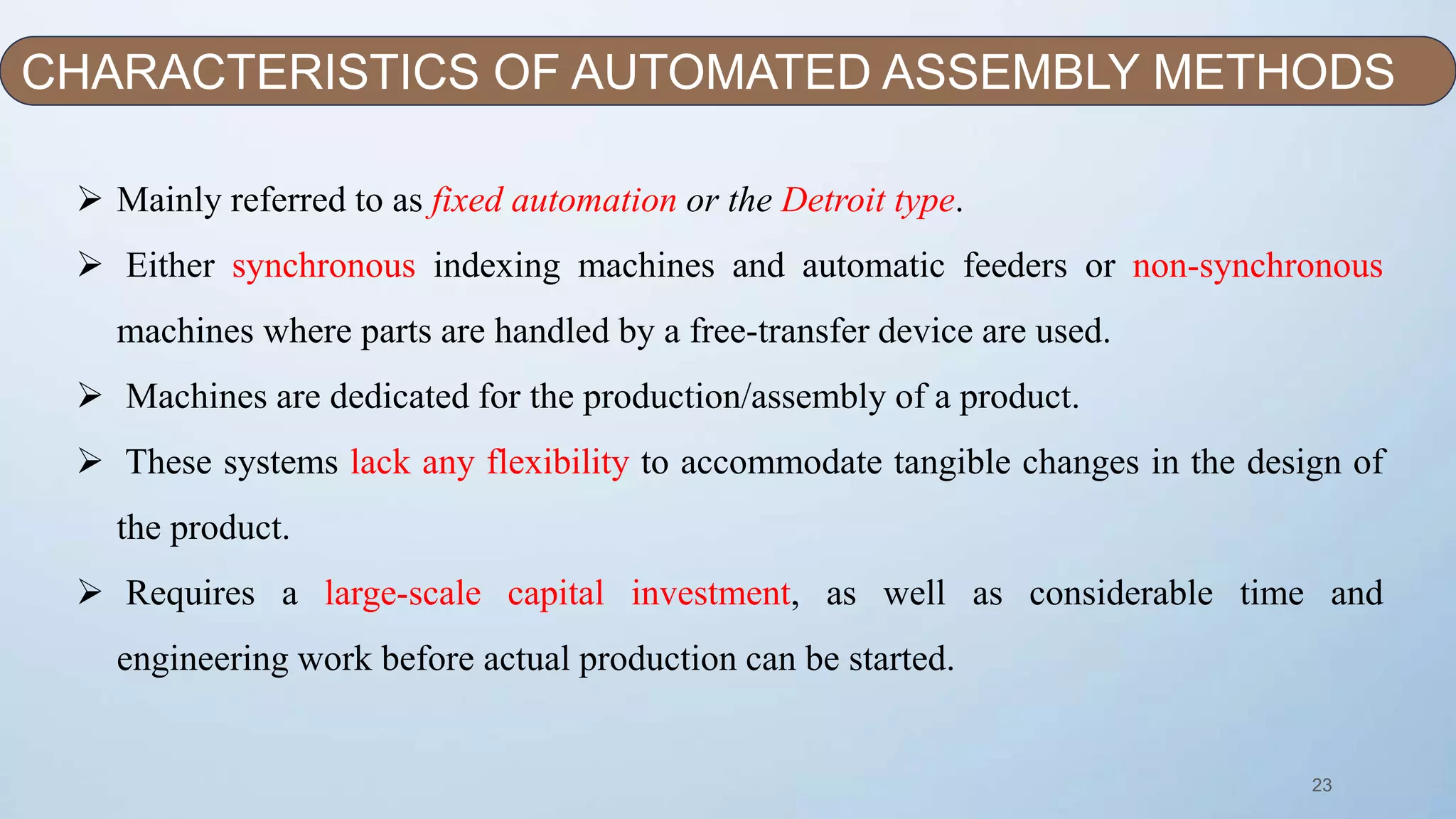 CHARACTERISTICS OF AUTOMATED ASSEMBLY METHODS

➢ Mainly referred to as fixed automation or the Detroit type.

➢ Either synchronous indexing machines and automatic feeders or non-synchronous machines where parts are handled by a free-transfer device are used.

➢ Machines are dedicated for the production/assembly of a product.

➢ These systems lack any flexibility to accommodate tangible changes in the design of the product.

➢ Requires a large-scale capital investment, as well as considerable time and engineering work before actual production can be started.

23